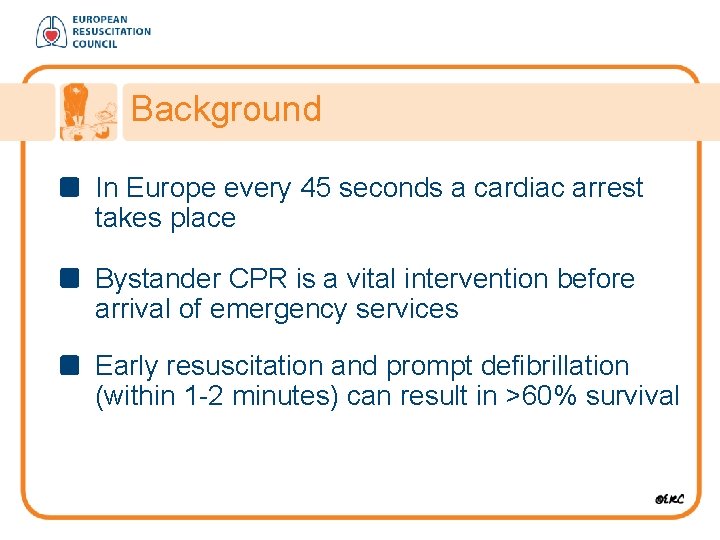 EUROPEAN
RESUSCITATION
COUNCIL

Background

In Europe every 45 seconds a cardiac arrest takes place

Bystander CPR is a vital intervention before arrival of emergency services

Early resuscitation and prompt defibrillation (within 1-2 minutes) can result in >60% survival

©ERC